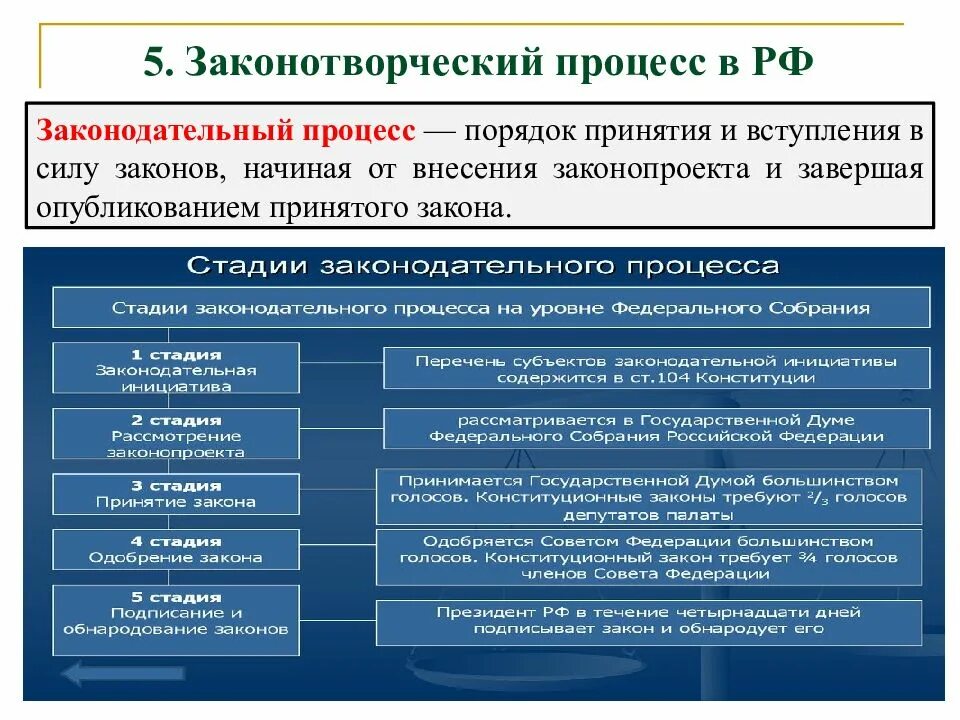 5. Законотворческий процесс в РФ

Законодательный процесс — порядок принятия и вступления в силу законов, начиная от внесения законопроекта и завершая опубликованием принятого закона.

Стадии законодательного процесса

Стадии законодательного процесса на уровне Федерального Собрания

1 стадия
Законодательная инициатива

Перечень субъектов законодательной инициативы содержится в ст.104 Конституции

2 стадия
Рассмотрение законопроекта

рассматривается в Государственной Думе Федерального Собрания Российской Федерации

3 стадия
Принятие закона

Принимается Государственной Думой большинством голосов. Конституционные законы требуют $^2/_3$ голосов депутатов палаты

4 стадия
Одобрение закона

Одобряется Советом Федерации большинством голосов. Конституционный закон требует ¾ голосов членов Совета Федерации

5 стадия
Подписание и обнародование законов

Президент РФ в течение четырнадцати дней подписывает закон и обнародует его